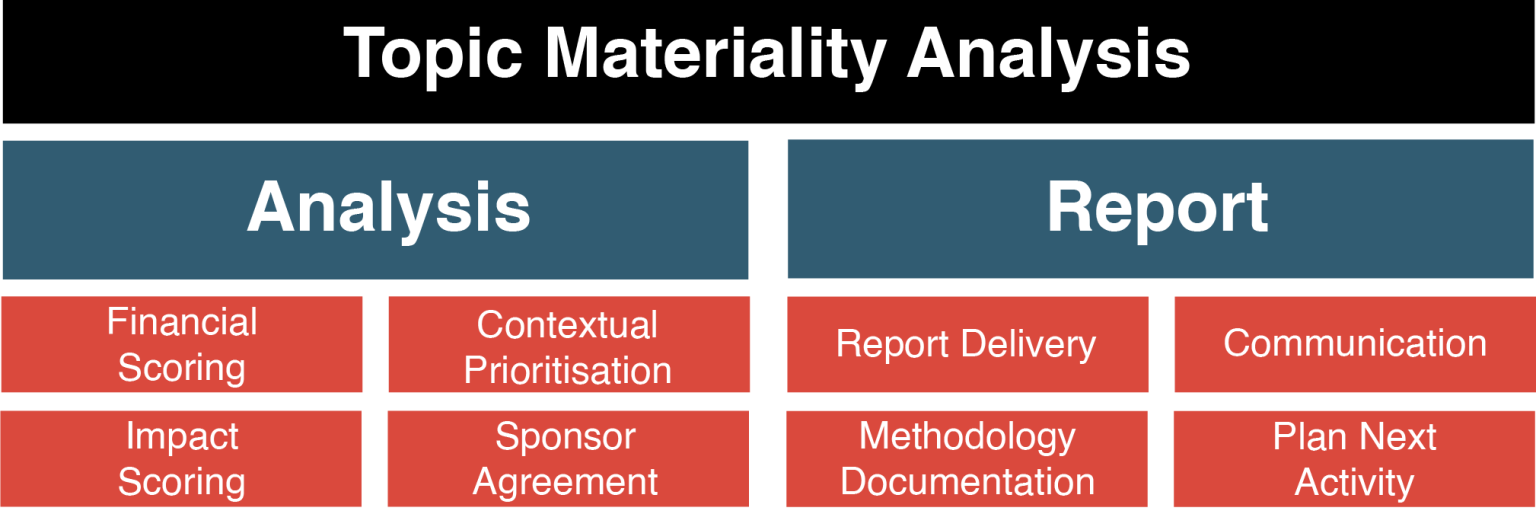 Topic Materiality Analysis

Analysis

Financial Scoring

Contextual Prioritisation

Impact Scoring

Sponsor Agreement

Report

Report Delivery

Communication

Methodology Documentation

Plan Next Activity